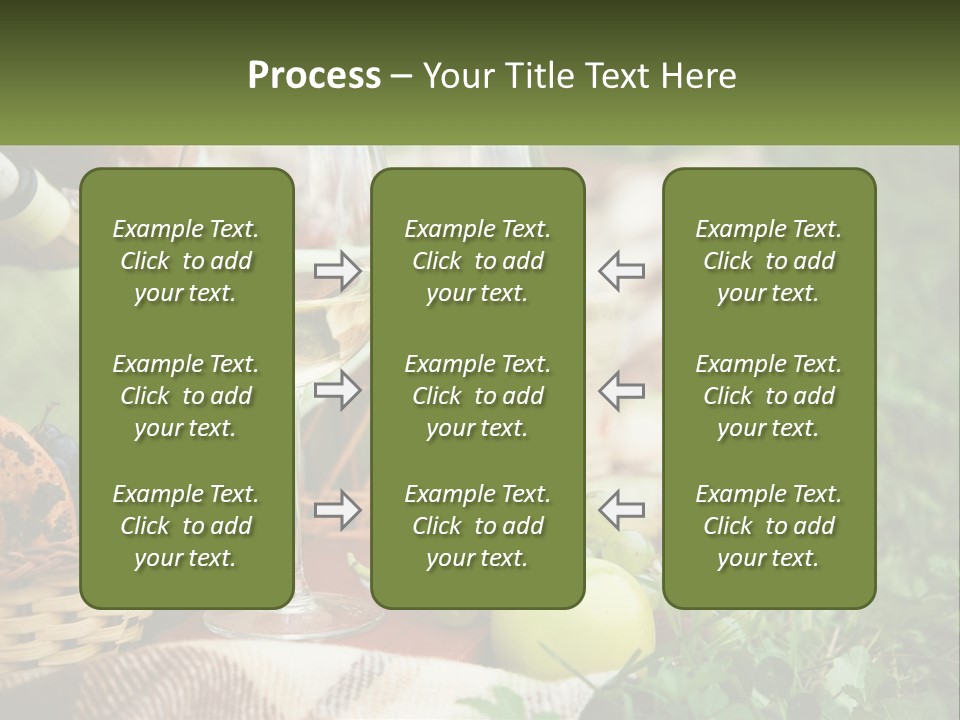 Process – Your Title Text Here

Example Text. Click to add your text.

Example Text. Click to add your text.

Example Text. Click to add your text.

Example Text. Click to add your text.

Example Text. Click to add your text.

Example Text. Click to add your text.

Example Text. Click to add your text.

Example Text. Click to add your text.

Example Text. Click to add your text.